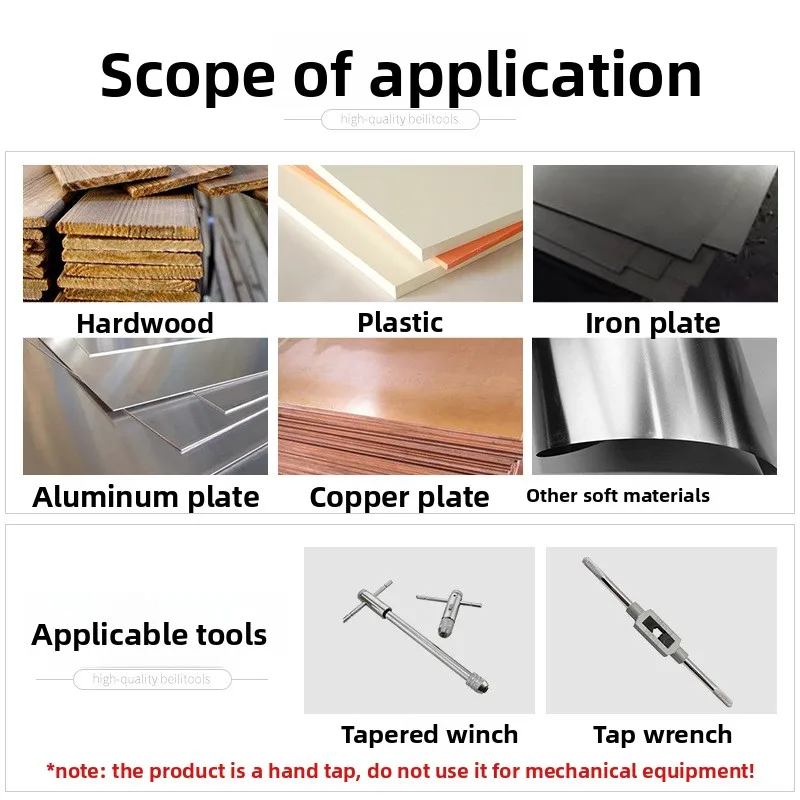 Scope of application

high-quality beilitools

Hardwood

Plastic

Iron plate

Aluminum plate

Copper plate

Other soft materials

Applicable tools

high-quality beilitools

Tapered winch

Tap wrench

*note: the product is a hand tap, do not use it for mechanical equipment!